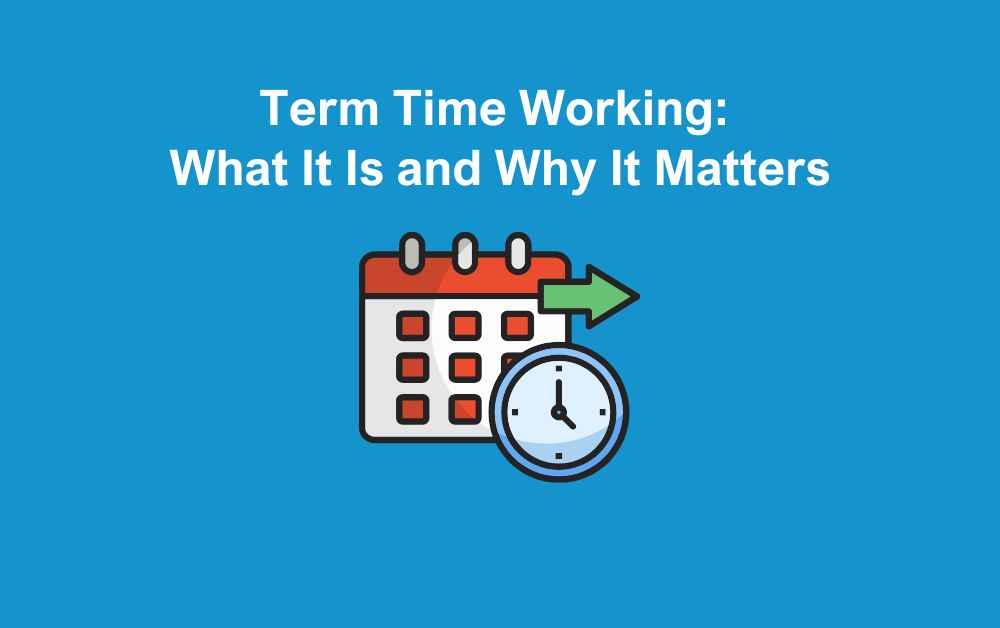 Term Time Working:
What It Is and Why It Matters